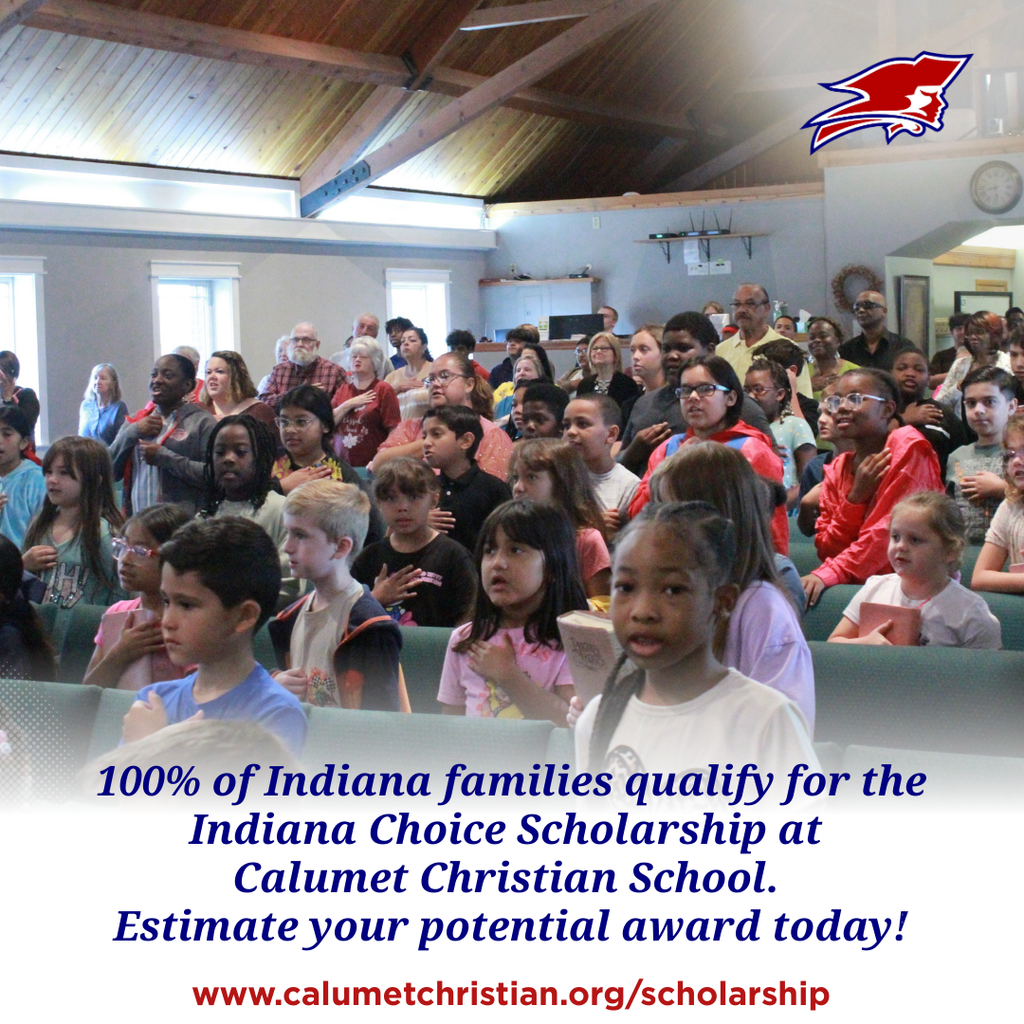 100% of Indiana families qualify for the Indiana Choice Scholarship at Calumet Christian School. Estimate your potential award today!

www.calumetchristian.org/scholarship